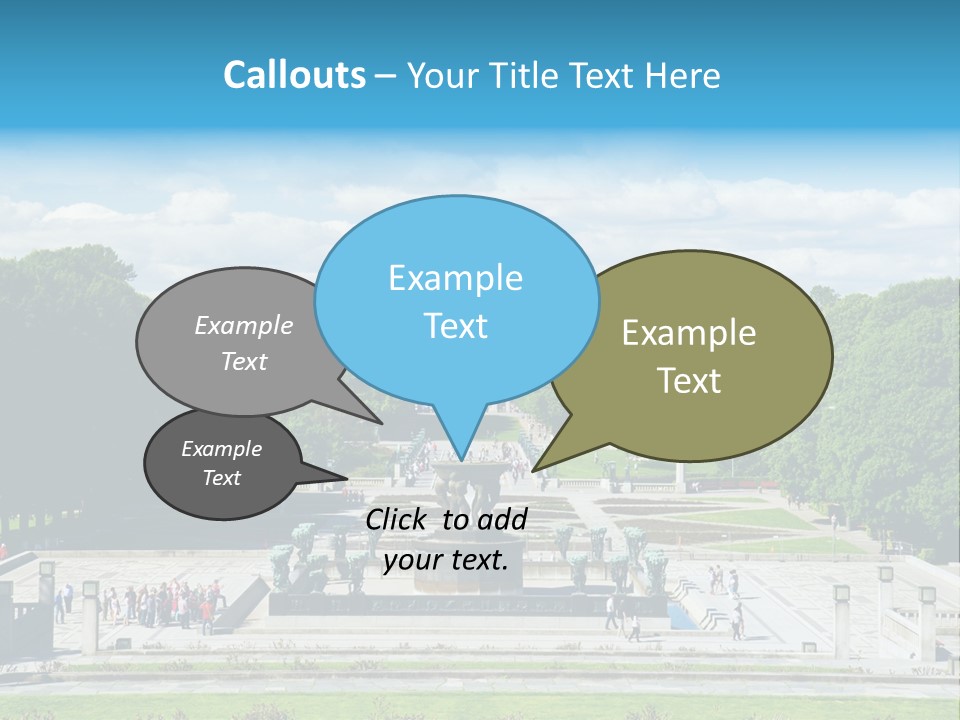 Callouts – Your Title Text Here

Example Text

Example Text

Example Text

Example Text

Click to add your text.